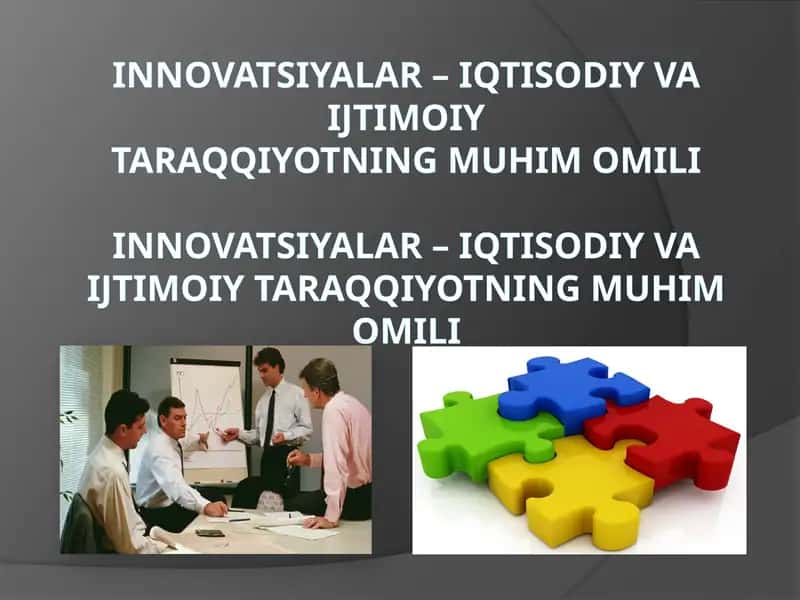 INNOVATSIYALAR – IQTISODIY VA IJTIMOIY TARAQQIYOTNING MUHIM OMILI

INNOVATSIYALAR – IQTISODIY VA IJTIMOIY TARAQQIYOTNING MUHIM OMILI